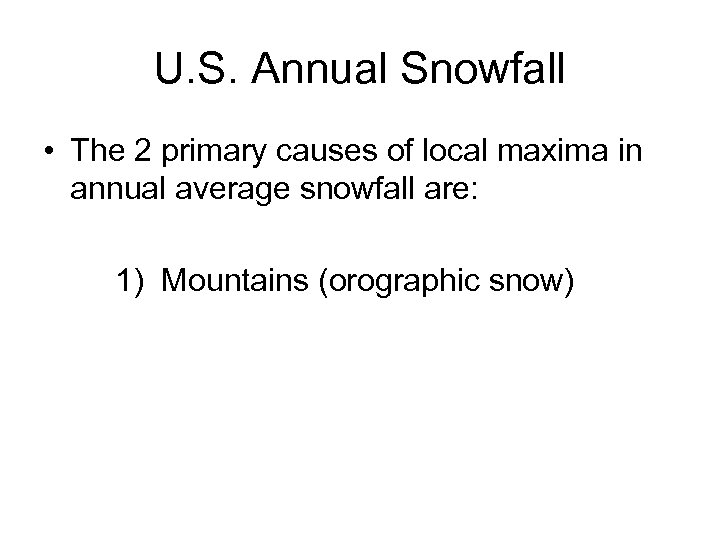 U.S. Annual Snowfall

• The 2 primary causes of local maxima in annual average snowfall are:

1) Mountains (orographic snow)